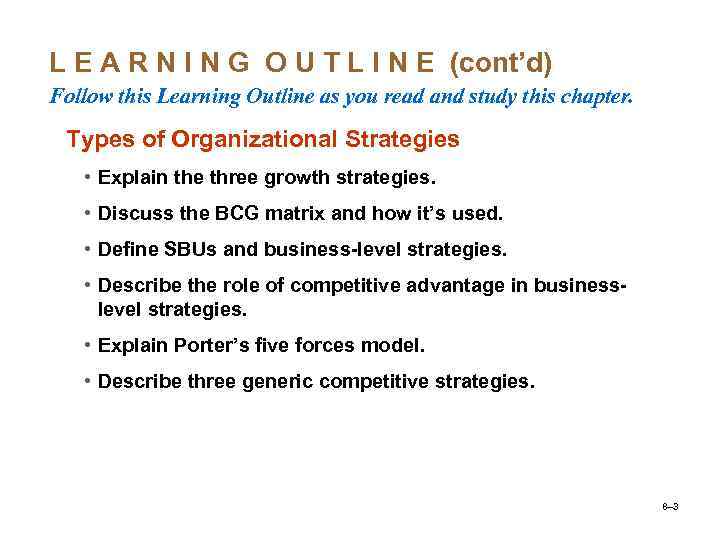 L E A R N I N G O U T L I N E (cont'd)
Follow this Learning Outline as you read and study this chapter.

Types of Organizational Strategies

• Explain the three growth strategies.

• Discuss the BCG matrix and how it's used.

• Define SBUs and business-level strategies.

• Describe the role of competitive advantage in business-level strategies.

• Explain Porter's five forces model.

• Describe three generic competitive strategies.

8–3